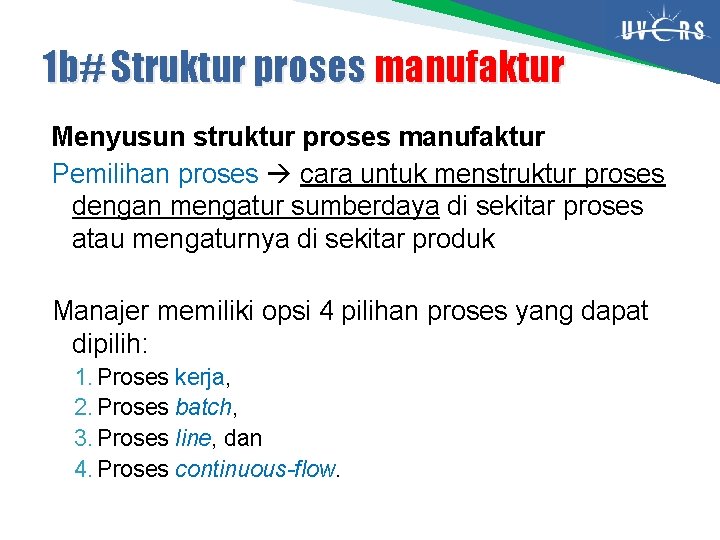 UVERS

1b# Struktur proses manufaktur

Menyusun struktur proses manufaktur

Pemilihan proses → cara untuk menstruktur proses dengan mengatur sumberdaya di sekitar proses atau mengaturnya di sekitar produk

Manajer memiliki opsi 4 pilihan proses yang dapat dipilih:

1. Proses kerja,
2. Proses batch,
3. Proses line, dan
4. Proses continuous-flow.